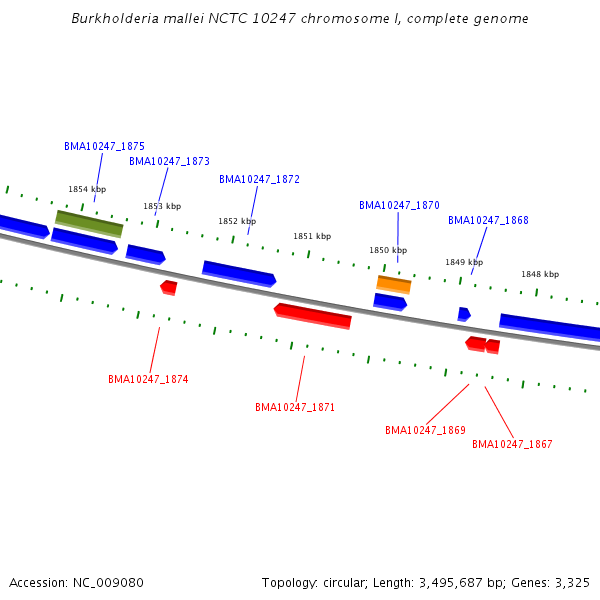 Burkholderia mallei NCTC 10247 chromosome I, complete genome

BMA10247_1875
BMA10247_1873
BMA10247_1872
BMA10247_1870
BMA10247_1868

1854 kbp
1853 kbp
1852 kbp
1851 kbp
1850 kbp
1849 kbp
1848 kbp

BMA10247_1874
BMA10247_1871
BMA10247_1869
BMA10247_1867

Accession: NC_009080
Topology: circular; Length: 3,495,687 bp; Genes: 3,325